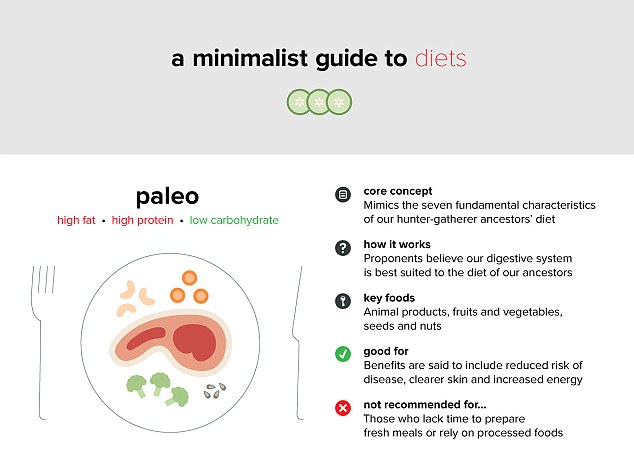 a minimalist guide to diets

paleo
high fat • high protein • low carbohydrate

core concept
Mimics the seven fundamental characteristics of our hunter-gatherer ancestors' diet

how it works
Proponents believe our digestive system is best suited to the diet of our ancestors

key foods
Animal products, fruits and vegetables, seeds and nuts

good for
Benefits are said to include reduced risk of disease, clearer skin and increased energy

not recommended for...
Those who lack time to prepare fresh meals or rely on processed foods